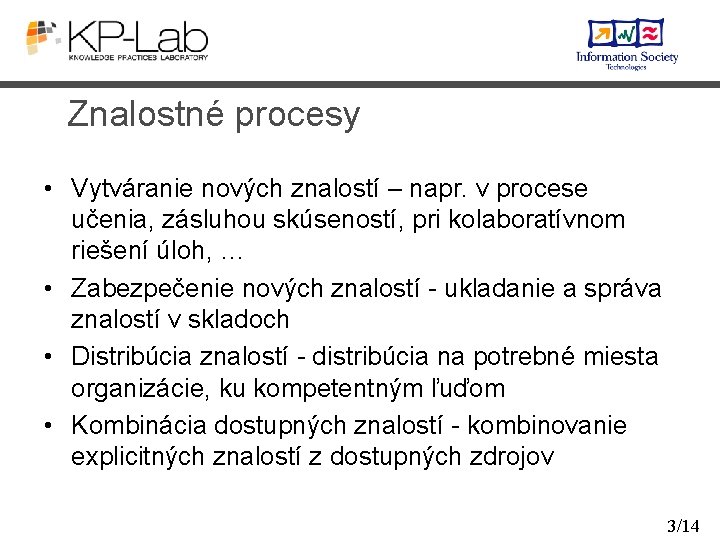 KP-Lab
KNOWLEDGE PRACTICES LABORATORY

Information Society Technologies

Znalostné procesy

• Vytváranie nových znalostí – napr. v procese učenia, zásluhou skúseností, pri kolaboratívnom riešení úloh, ...
• Zabezpečenie nových znalostí - ukladanie a správa znalostí v skladoch
• Distribúcia znalostí - distribúcia na potrebné miesta organizácie, ku kompetentným ľuďom
• Kombinácia dostupných znalostí - kombinovanie explicitných znalostí z dostupných zdrojov

3/14